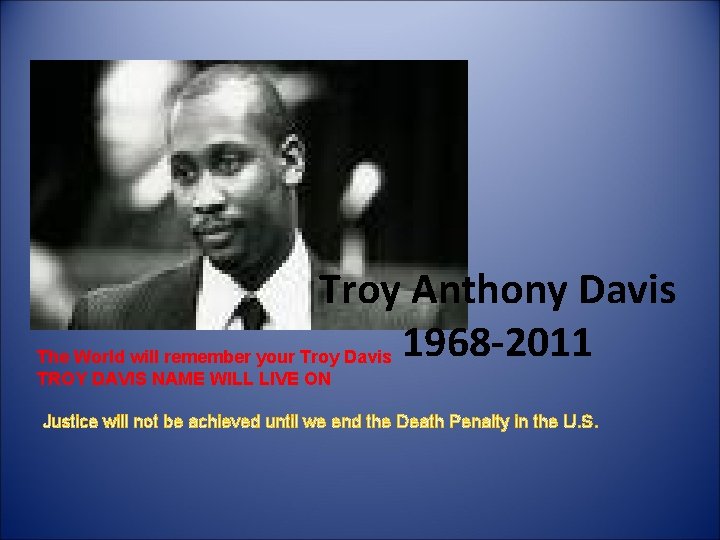 Troy Anthony Davis
1968-2011

The World will remember your Troy Davis
TROY DAVIS NAME WILL LIVE ON

Justice will not be achieved until we end the Death Penalty in the U.S.